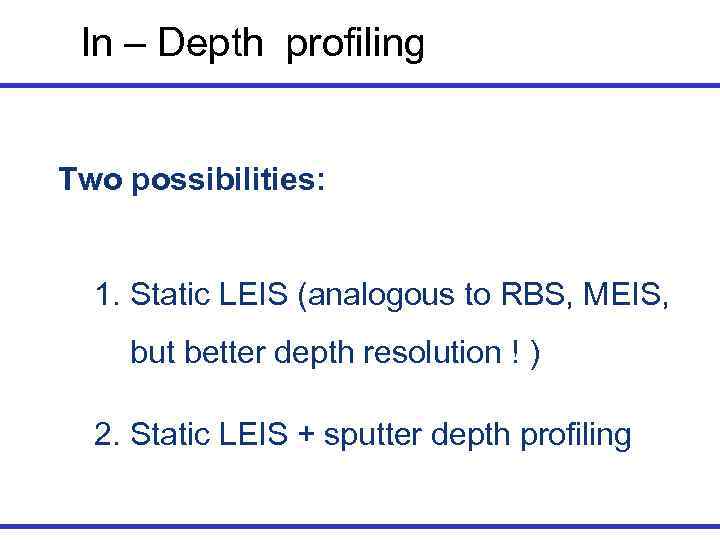 In – Depth profiling

Two possibilities:

1. Static LEIS (analogous to RBS, MEIS, but better depth resolution ! )

2. Static LEIS + sputter depth profiling